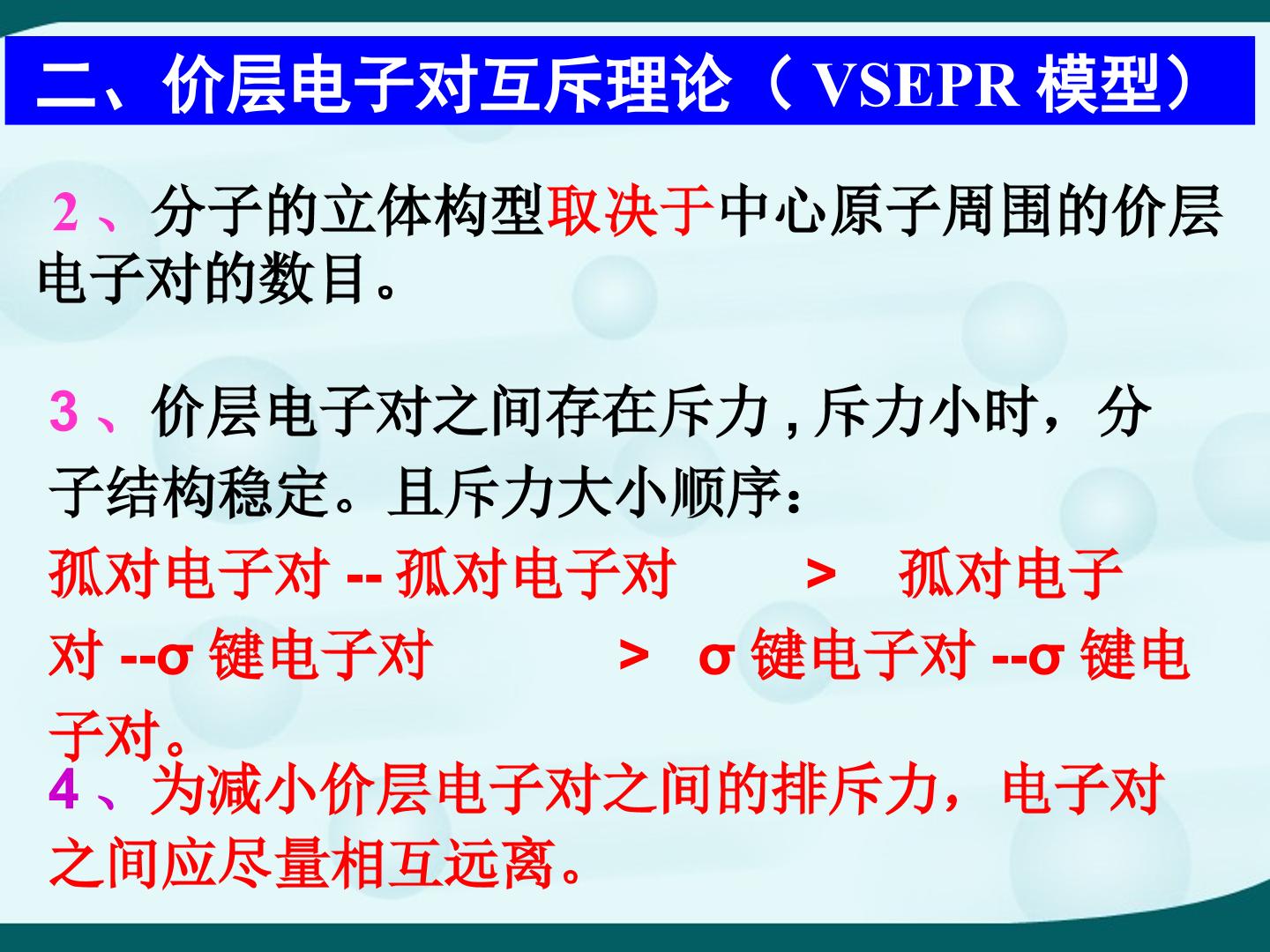 二、价层电子对互斥理论（ VSEPR 模型）

2 、分子的立体构型取决于中心原子周围的价层电子对的数目。

3 、价层电子对之间存在斥力 , 斥力小时，分子结构稳定。且斥力大小顺序：
孤对电子对 -- 孤对电子对 > 孤对电子对 --σ 键电子对 > σ 键电子对 --σ 键电子对。

4 、为减小价层电子对之间的排斥力，电子对之间应尽量相互远离。